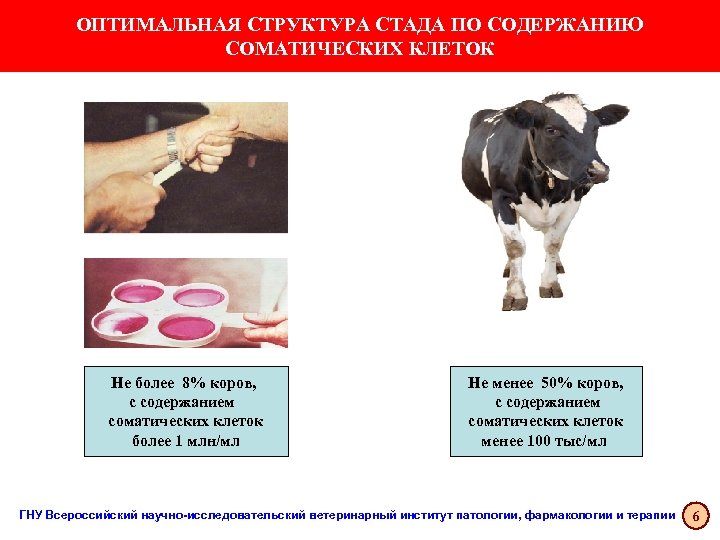 ОПТИМАЛЬНАЯ СТРУКТУРА СТАДА ПО СОДЕРЖАНИЮ СОМАТИЧЕСКИХ КЛЕТОК

Не более 8% коров, с содержанием соматических клеток более 1 млн/мл

Не менее 50% коров, с содержанием соматических клеток менее 100 тыс/мл

ГНУ Всероссийский научно-исследовательский ветеринарный институт патологии, фармакологии и терапии

6